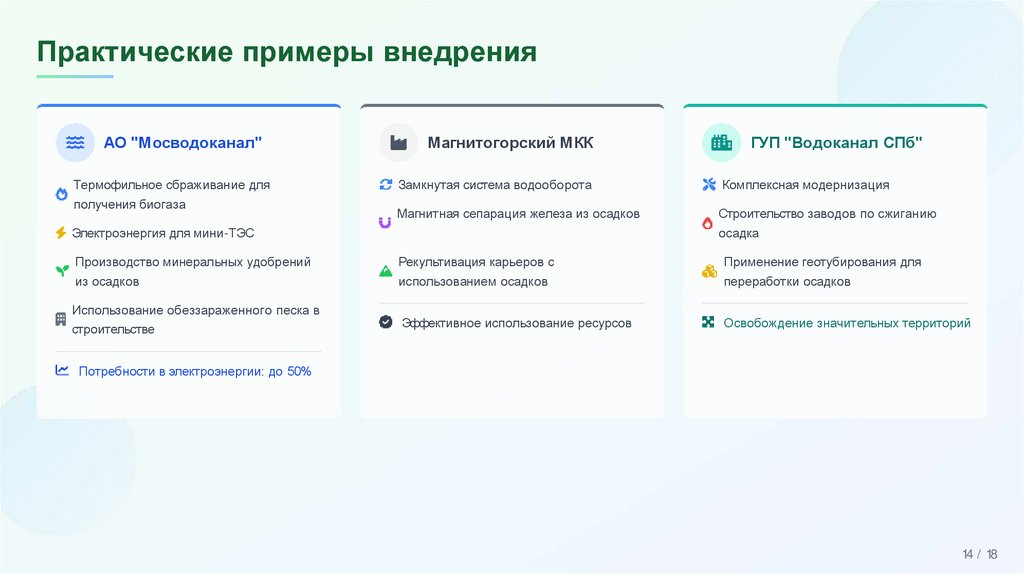 Практические примеры внедрения

АО "Мосводоканал"

Термофильное сбраживание для получения биогаза

Электроэнергия для мини-ТЭС

Производство минеральных удобрений из осадков

Использование обеззараженного песка в строительстве

Потребности в электроэнергии: до 50%

Магнитогорский МКК

Замкнутая система водооборота

Магнитная сепарация железа из осадков

Рекультивация карьеров с использованием осадков

Эффективное использование ресурсов

ГУП "Водоканал СПб"

Комплексная модернизация

Строительство заводов по сжиганию осадка

Применение геотубирования для переработки осадков

Освобождение значительных территорий

14 / 18